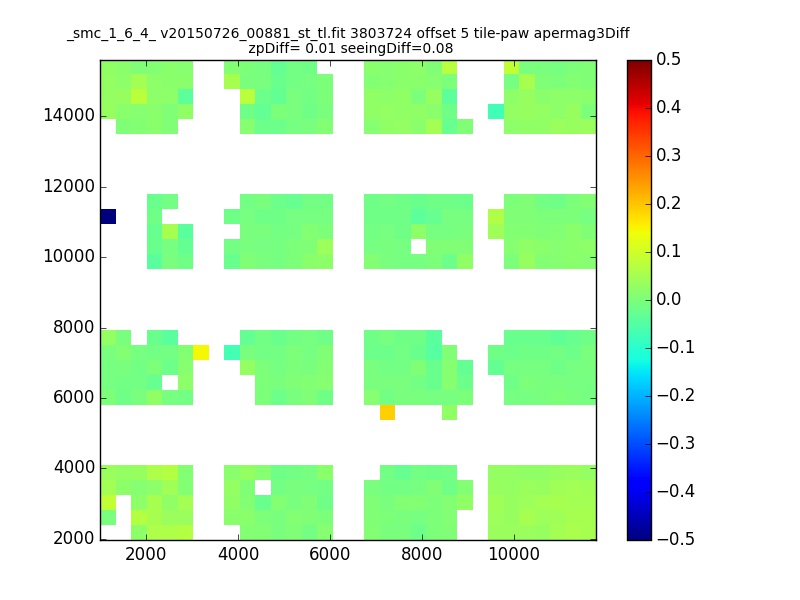 _smc_1_6_4_ v20150726_00881_st_tl.fit 3803724 offset 5 tile-paw apermag3Diff
zpDiff= 0.01 seeingDiff=0.08

14000
12000
10000
8000
6000
4000
2000

2000 4000 6000 8000 10000

0.5
0.4
0.3
0.2
0.1
0.0
−0.1
−0.2
−0.3
−0.4
−0.5